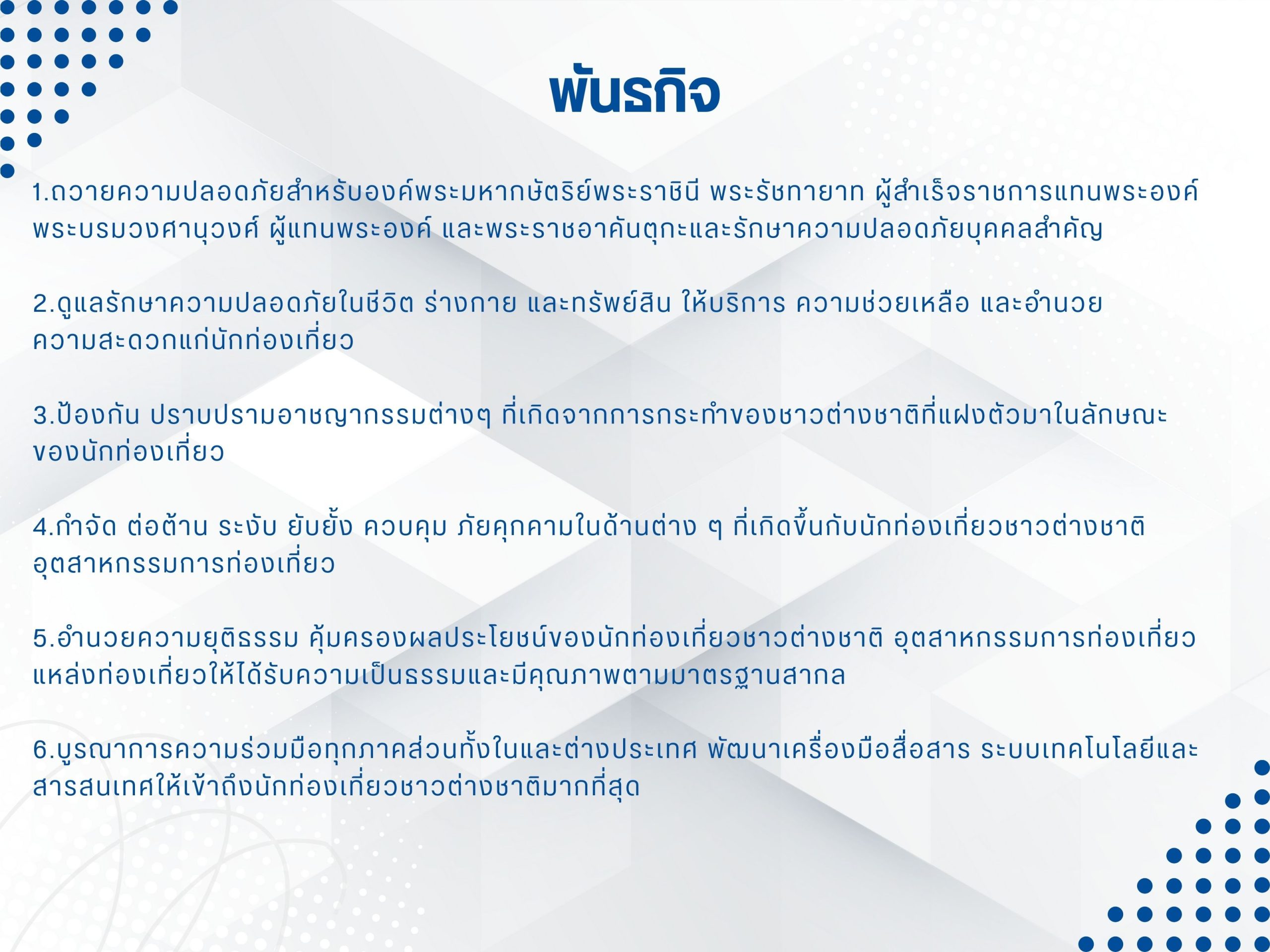 พันธกิจ

1.ถวายความปลอดภัยสำหรับองค์พระมหากษัตริย์พระราชินี พระรัชทายาท ผู้สำเร็จราชการแทนพระองค์ พระบรมวงศานุวงศ์ ผู้แทนพระองค์ และพระราชอาคันตุกะและรักษาความปลอดภัยบุคคลสำคัญ

2.ดูแลรักษาความปลอดภัยในชีวิต ร่างกาย และทรัพย์สิน ให้บริการ ความช่วยเหลือ และอำนวยความสะดวกแก่นักท่องเที่ยว

3.ป้องกัน ปราบปรามอาชญากรรมต่างๆ ที่เกิดจากการกระทำของชาวต่างชาติที่แฝงตัวมาในลักษณะของนักท่องเที่ยว

4.กำจัด ต่อต้าน ระงับ ยับยั้ง ควบคุม ภัยคุกคามในด้านต่าง ๆ ที่เกิดขึ้นกับนักท่องเที่ยวชาวต่างชาติ อุตสาหกรรมการท่องเที่ยว

5.อำนวยความยุติธรรม คุ้มครองผลประโยชน์ของนักท่องเที่ยวชาวต่างชาติ อุตสาหกรรมการท่องเที่ยว แหล่งท่องเที่ยวให้ได้รับความเป็นธรรมและมีคุณภาพตามมาตรฐานสากล

6.บูรณาการความร่วมมือทุกภาคส่วนทั้งในและต่างประเทศ พัฒนาเครื่องมือสื่อสาร ระบบเทคโนโลยีและสารสนเทศให้เข้าถึงนักท่องเที่ยวชาวต่างชาติมากที่สุด